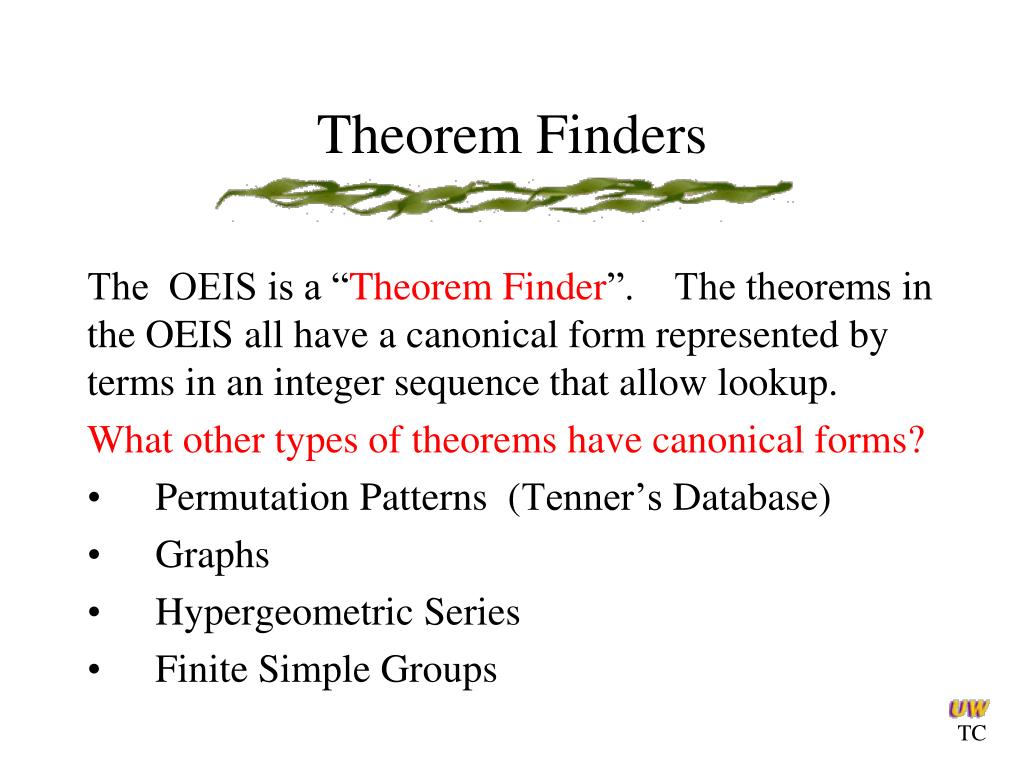 Theorem Finders

The OEIS is a “Theorem Finder”. The theorems in the OEIS all have a canonical form represented by terms in an integer sequence that allow lookup.

What other types of theorems have canonical forms?

• Permutation Patterns (Tenner’s Database)
• Graphs
• Hypergeometric Series
• Finite Simple Groups

UW
TC